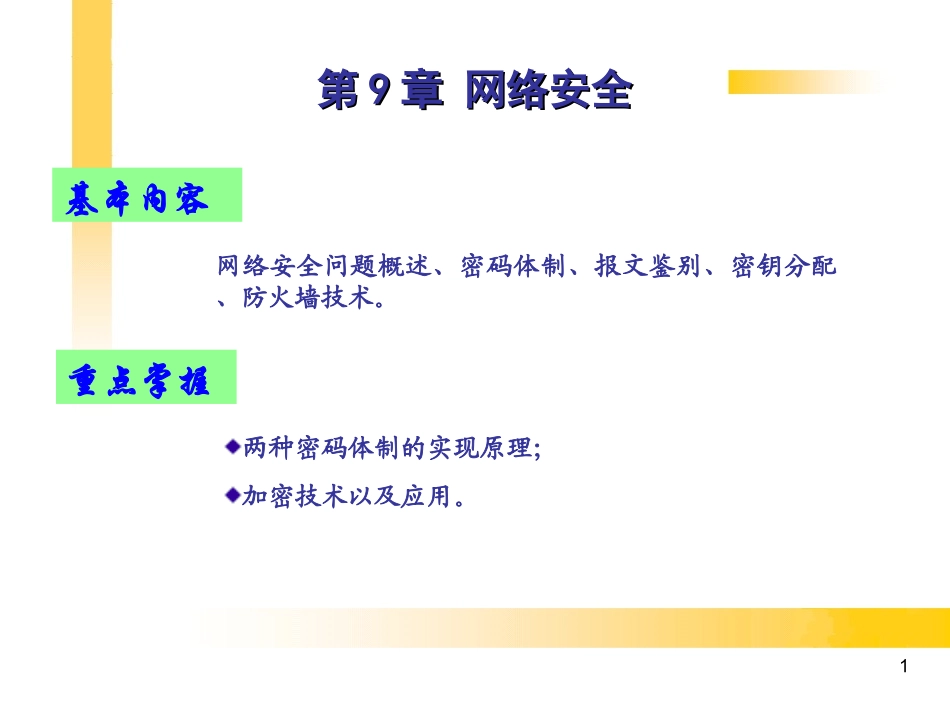 第 9 章 网络安全

基本内容

网络安全问题概述、密码体制、报文鉴别、密钥分配、防火墙技术。

重点掌握

两种密码体制的实现原理;

加密技术以及应用。

1